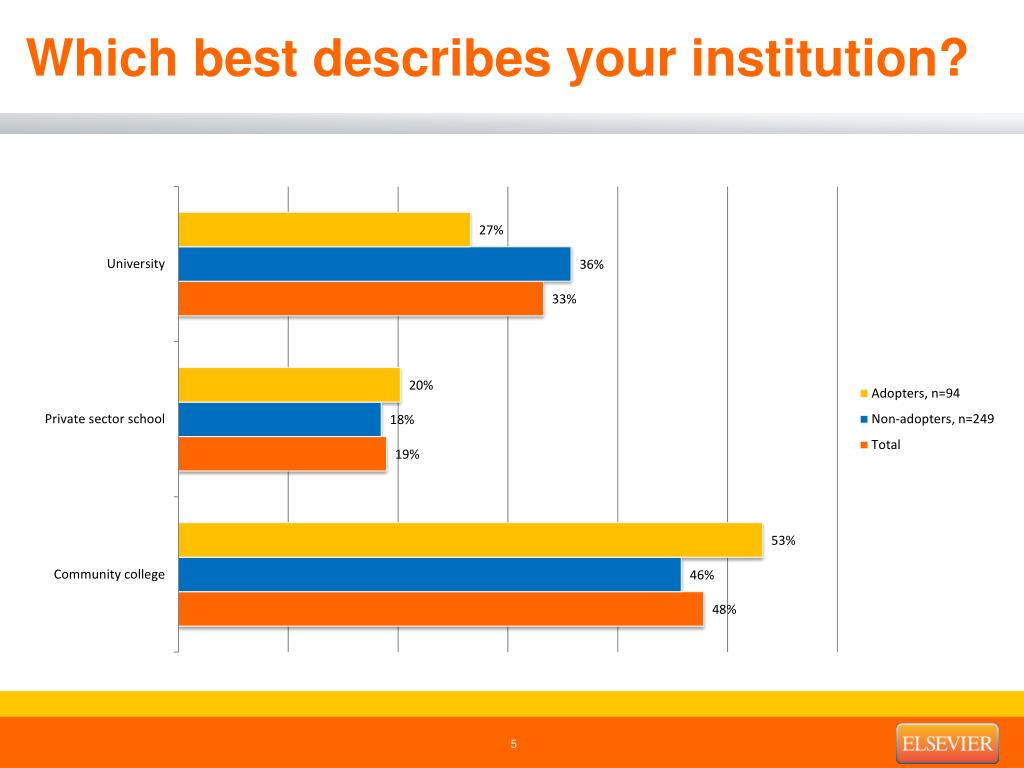 Which best describes your institution?

University
27%
36%
33%

Private sector school
20%
18%
19%

Community college
53%
46%
48%

Adopters, n=94
Non-adopters, n=249
Total

5

ELSEVIER